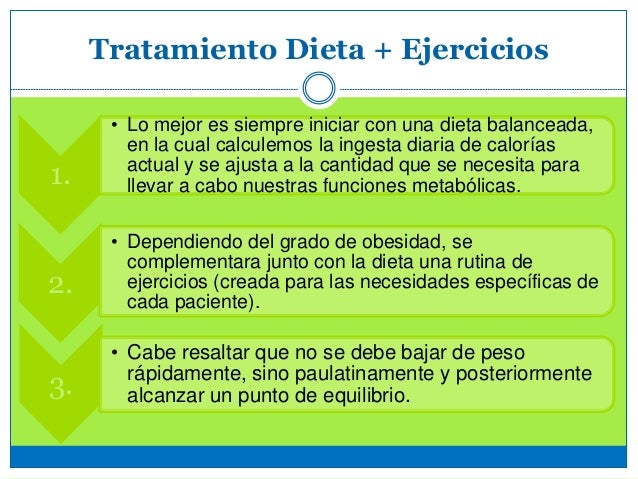 Tratamiento Dieta + Ejercicios

1.

• Lo mejor es siempre iniciar con una dieta balanceada, en la cual calculemos la ingesta diaria de calorías actual y se ajusta a la cantidad que se necesita para llevar a cabo nuestras funciones metabólicas.

2.

• Dependiendo del grado de obesidad, se complementara junto con la dieta una rutina de ejercicios (creada para las necesidades específicas de cada paciente).

3.

• Cabe resaltar que no se debe bajar de peso rápidamente, sino paulatinamente y posteriormente alcanzar un punto de equilibrio.